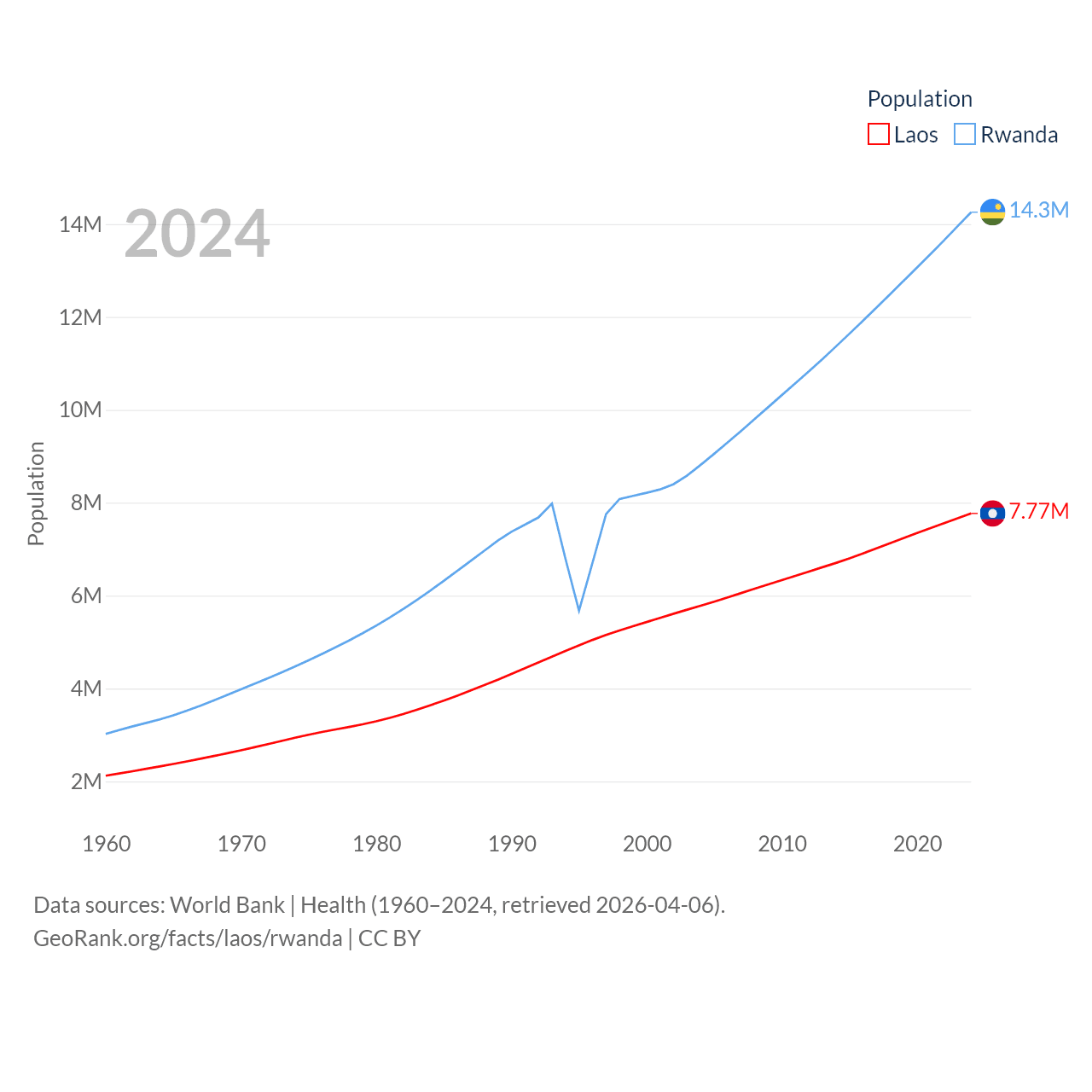 Population
Laos Rwanda

2024

14M
12M
10M
8M
6M
4M
2M

Population

14.3M
7.77M

1960 1970 1980 1990 2000 2010 2020

Data sources: World Bank | Health (1960–2024, retrieved 2026-04-06).
GeoRank.org/facts/laos/rwanda | CC BY